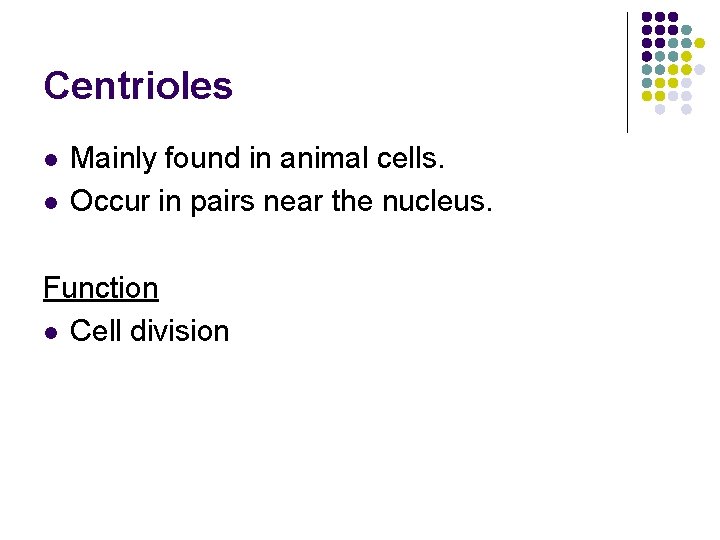 Centrioles

- Mainly found in animal cells.
- Occur in pairs near the nucleus.

Function
- Cell division